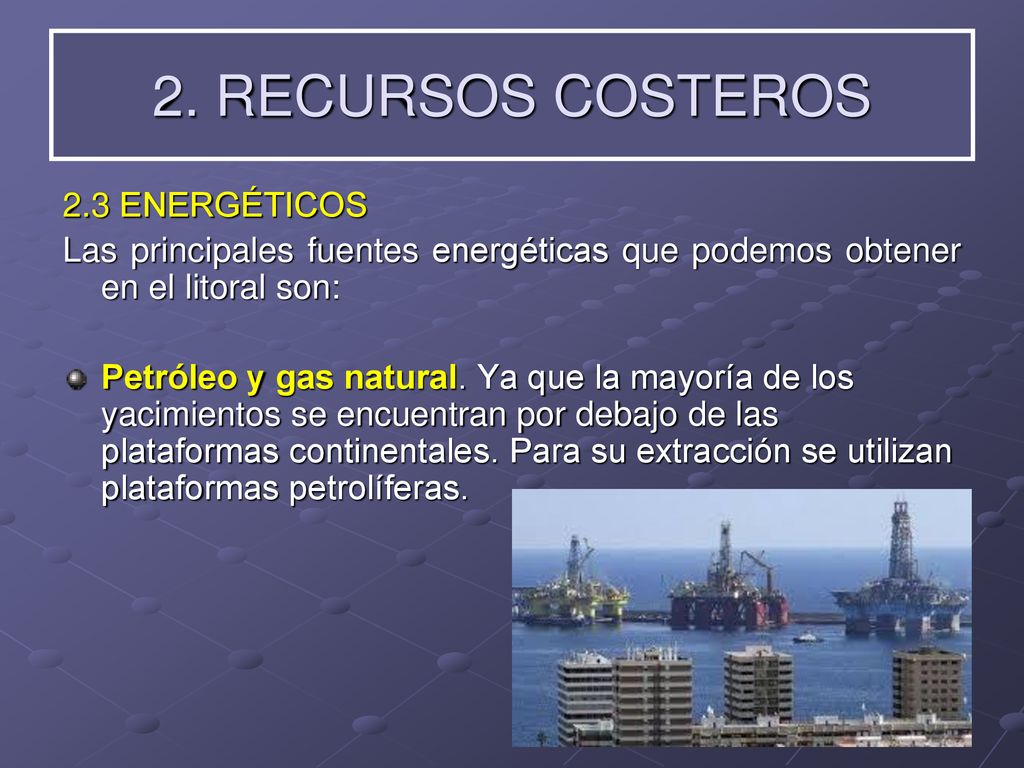 2. RECURSOS COSTEROS

2.3 ENERGÉTICOS

Las principales fuentes energéticas que podemos obtener en el litoral son:

Petróleo y gas natural. Ya que la mayoría de los yacimientos se encuentran por debajo de las plataformas continentales. Para su extracción se utilizan plataformas petrolíferas.